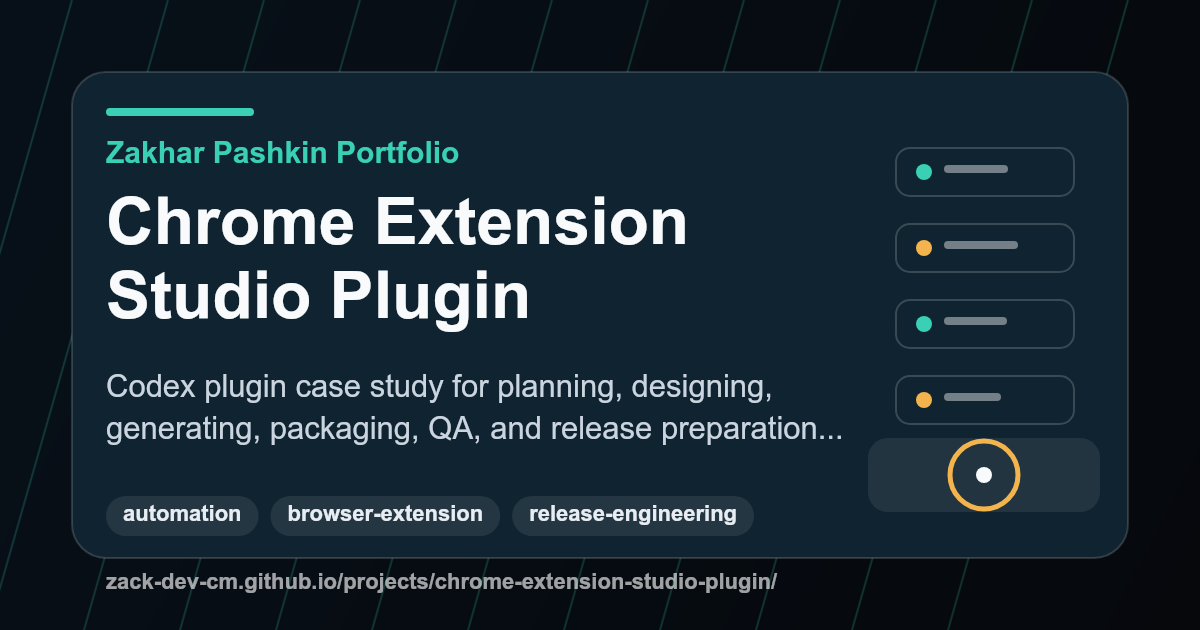 Zakhar Pashkin Portfolio

Chrome Extension Studio Plugin

Codex plugin case study for planning, designing, generating, packaging, QA, and release preparation...

automation

browser-extension

release-engineering

zack-dev-cm.github.io/projects/chrome-extension-studio-plugin/